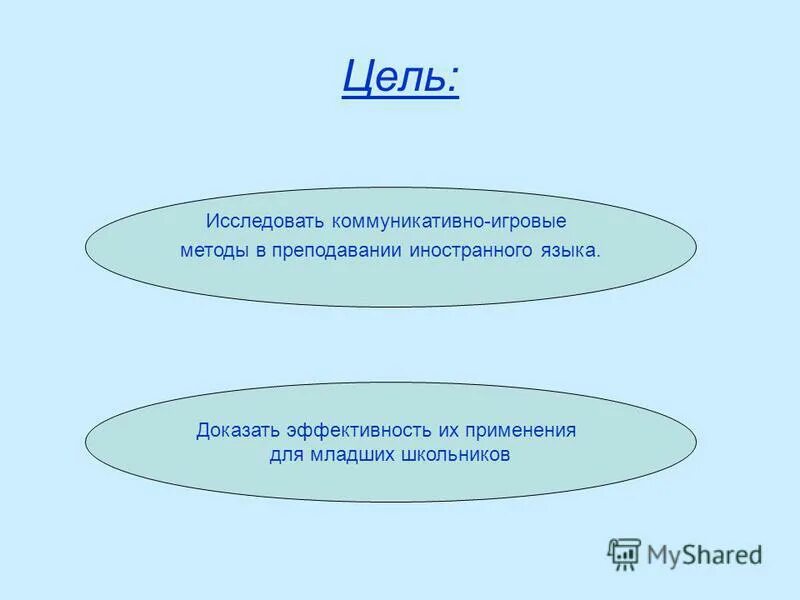 Цель:

Исследовать коммуникативно-игровые методы в преподавании иностранного языка.

Доказать эффективность их применения для младших школьников

MyShared